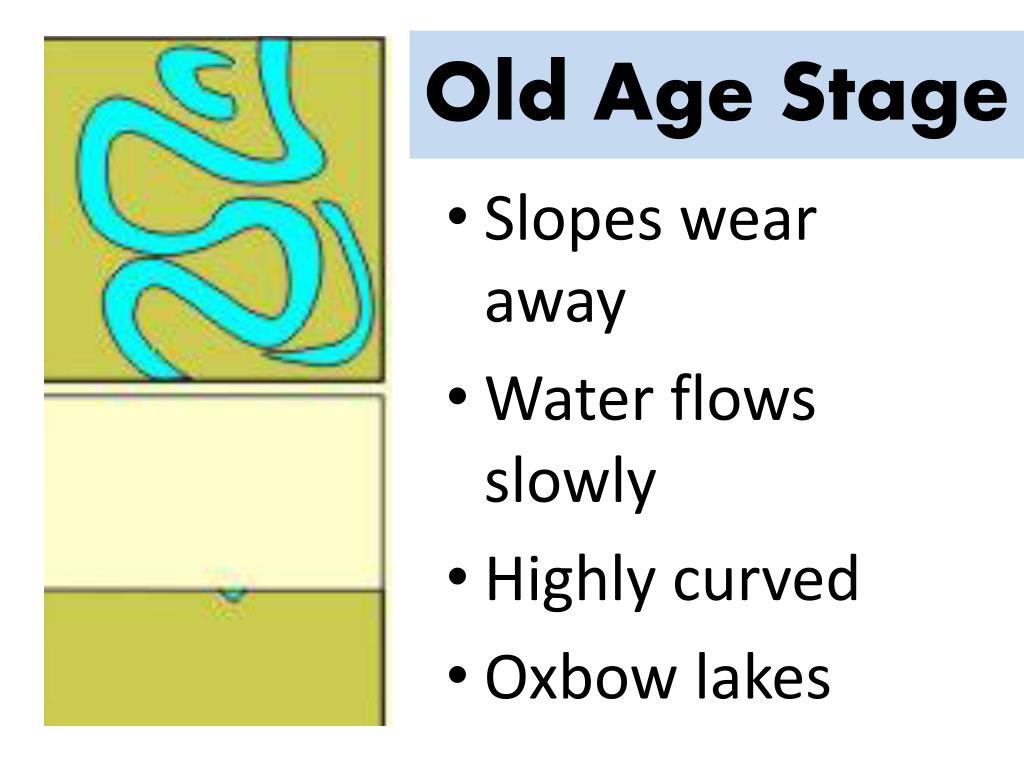 Old Age Stage

• Slopes wear away
• Water flows slowly
• Highly curved
• Oxbow lakes